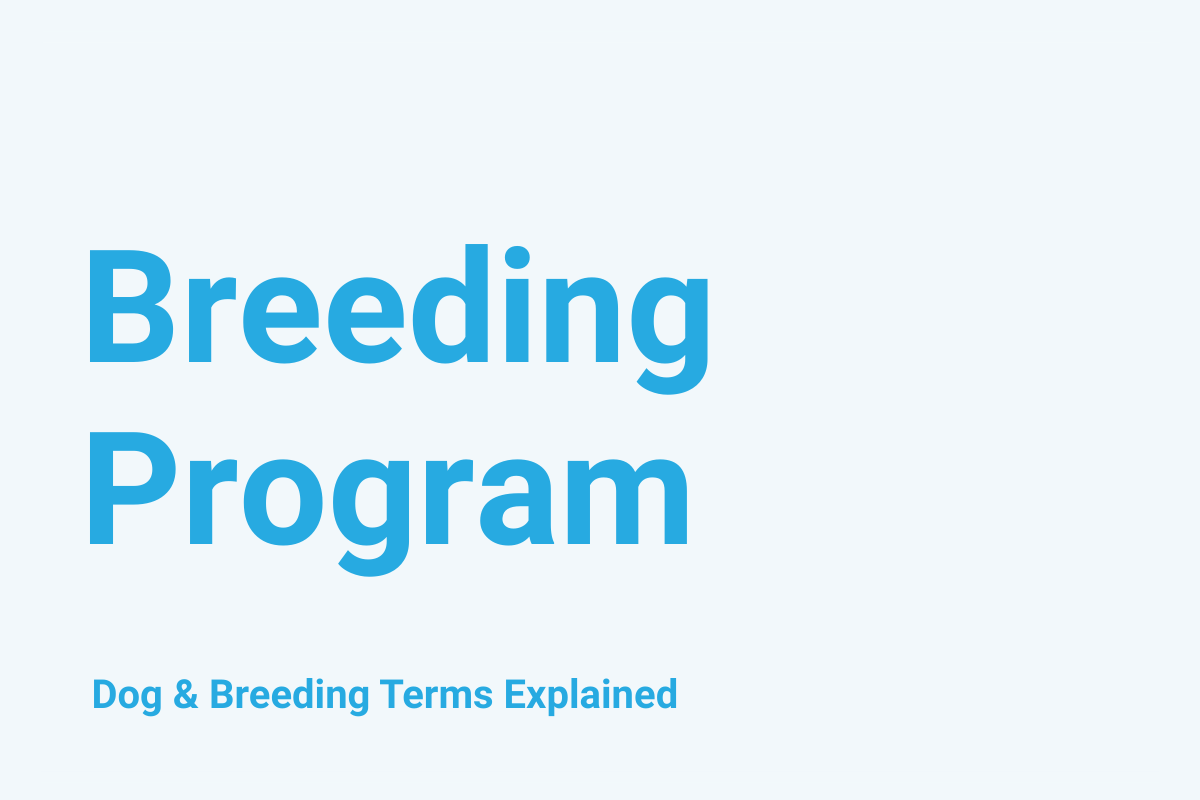 Breeding Program

Dog & Breeding Terms Explained